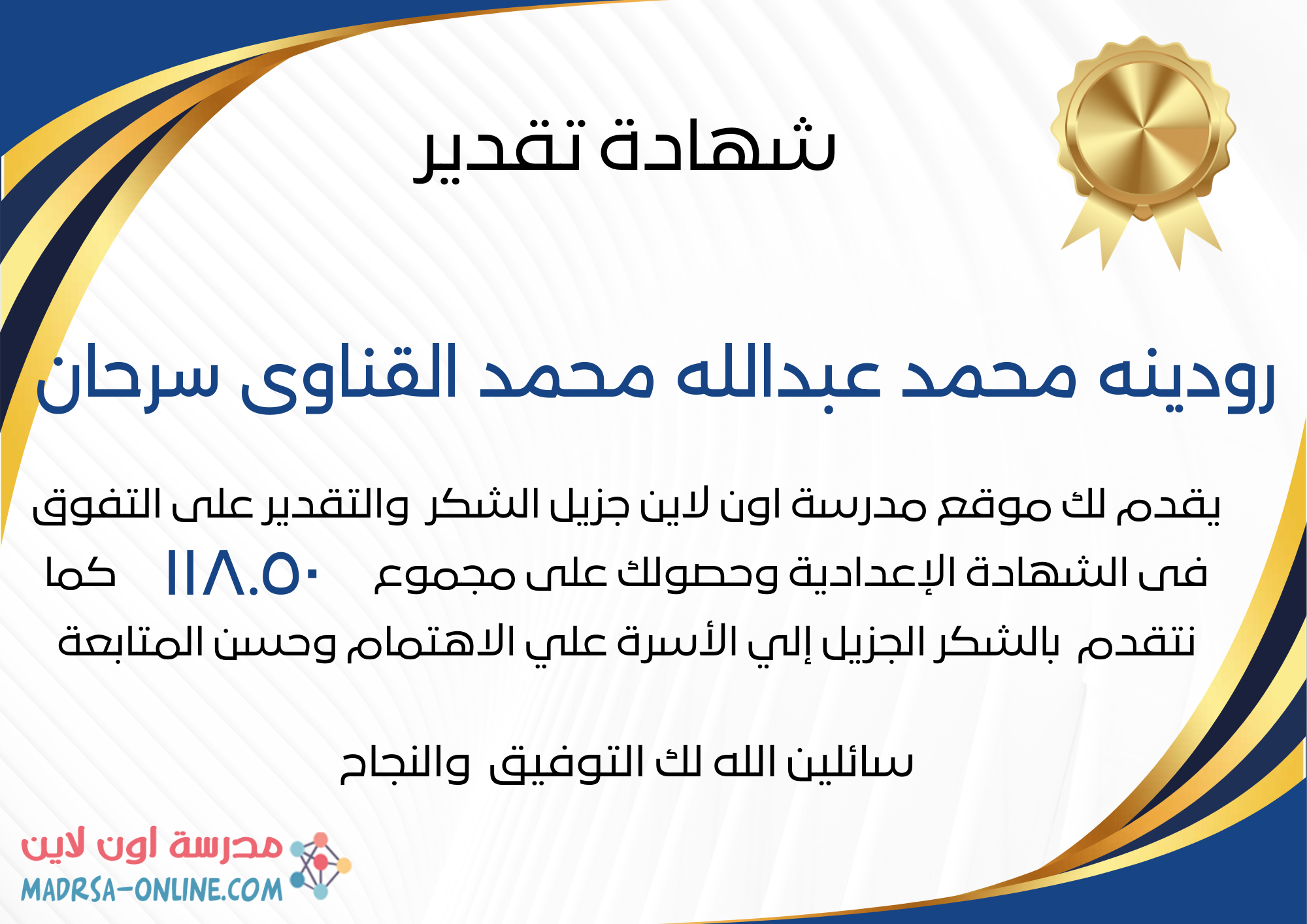 شهادة تقدير

رودينه محمد عبدالله محمد القناوى سرحان

يقدم لك موقع مدرسة اون لاين جزيل الشكر والتقدير على التفوق فى الشهادة الإعدادية وحصولك على مجموع ١١٨.٥٠ كما نتقدم بالشكر الجزيل إلي الأسرة علي الاهتمام وحسن المتابعة

سائلين الله لك التوفيق والنجاح

مدرسة اون لاين
MADRSA-ONLINE.COM